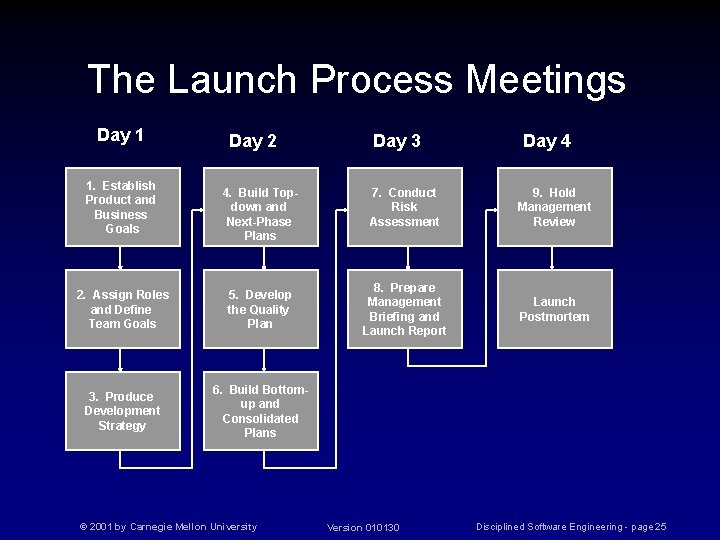 The Launch Process Meetings

Day 1

1. Establish Product and Business Goals

2. Assign Roles and Define Team Goals

3. Produce Development Strategy

Day 2

4. Build Top-down and Next-Phase Plans

5. Develop the Quality Plan

6. Build Bottom-up and Consolidated Plans

Day 3

7. Conduct Risk Assessment

8. Prepare Management Briefing and Launch Report

Day 4

9. Hold Management Review

Launch Postmortem

© 2001 by Carnegie Mellon University

Version 010130

Disciplined Software Engineering - page 25